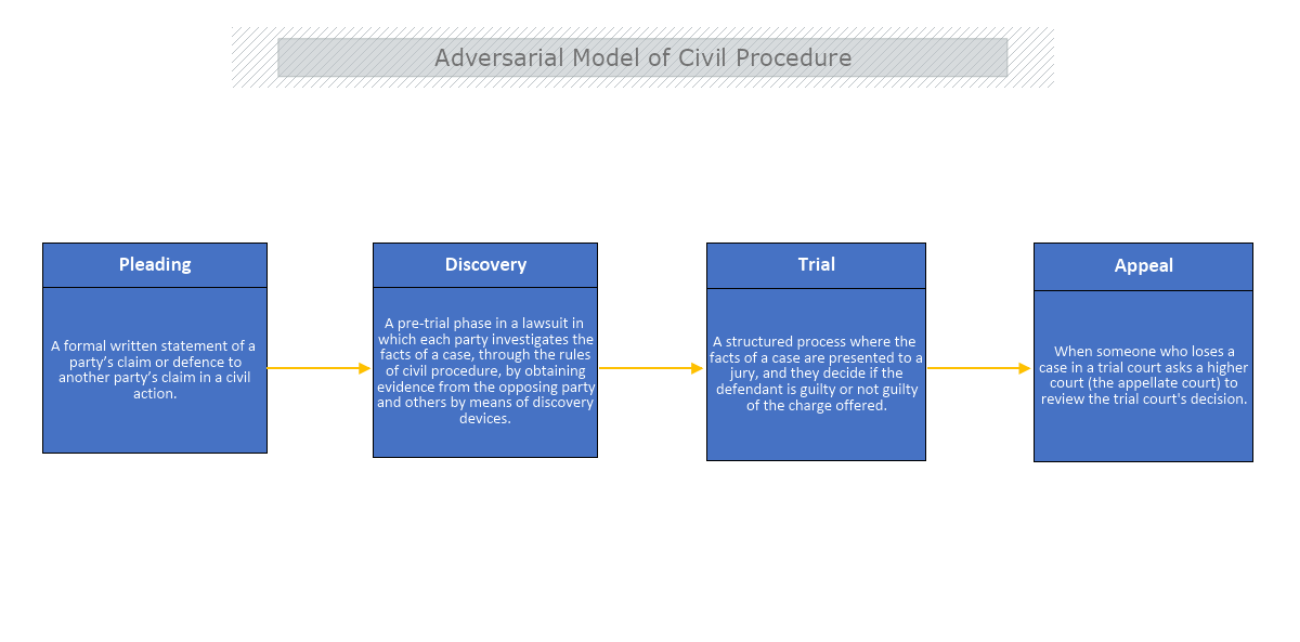 Adversarial Model of Civil Procedure

Pleading

A formal written statement of a party's claim or defence to another party's claim in a civil action.

Discovery

A pre-trial phase in a lawsuit in which each party investigates the facts of a case, through the rules of civil procedure, by obtaining evidence from the opposing party and others by means of discovery devices.

Trial

A structured process where the facts of a case are presented to a jury, and they decide if the defendant is guilty or not guilty of the charge offered.

Appeal

When someone who loses a case in a trial court asks a higher court (the appellate court) to review the trial court's decision.